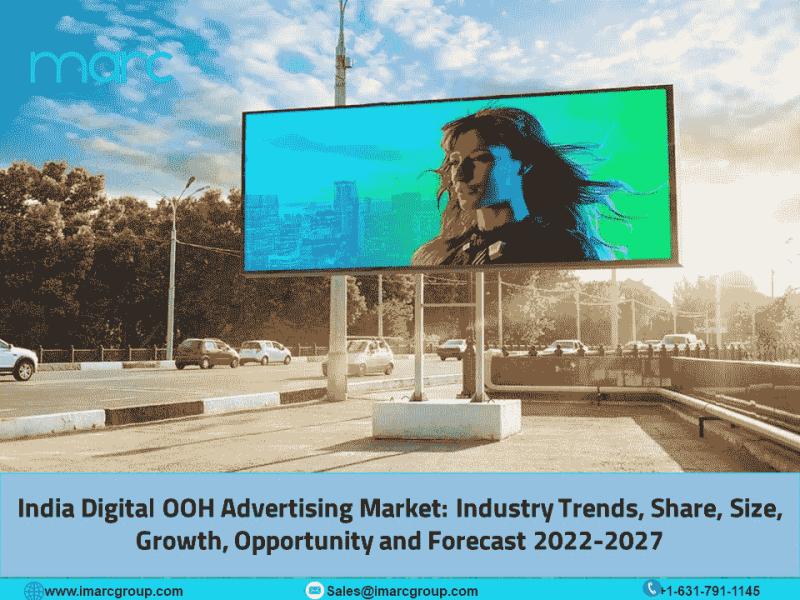 imarc

India Digital OOH Advertising Market: Industry Trends, Share, Size, Growth, Opportunity and Forecast 2022-2027

www.imarcgroup.com
Sales@imarcgroup.com
+1-631-791-1145